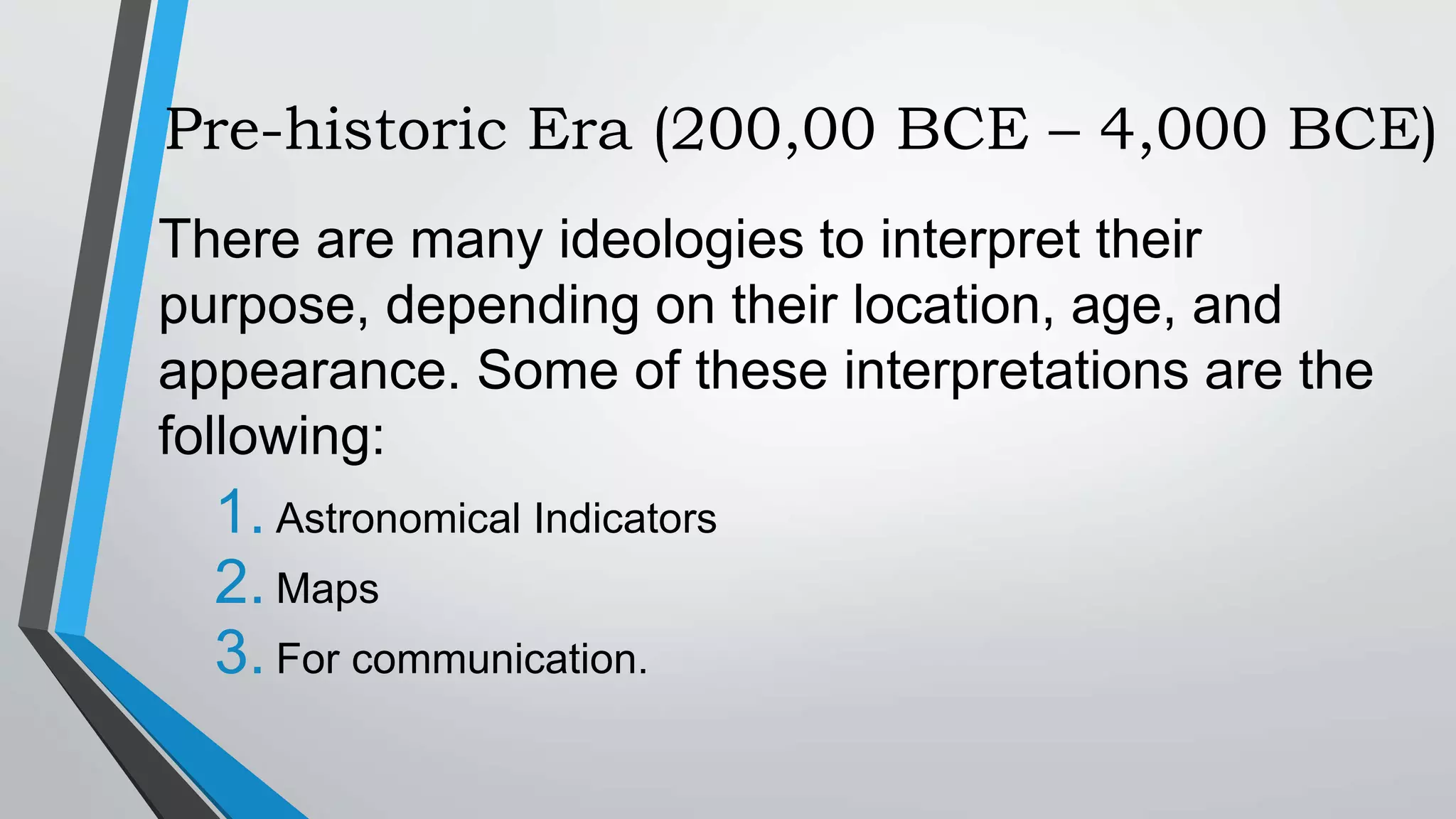 Pre-historic Era (200,00 BCE – 4,000 BCE)

There are many ideologies to interpret their purpose, depending on their location, age, and appearance. Some of these interpretations are the following:

1. Astronomical Indicators
2. Maps
3. For communication.